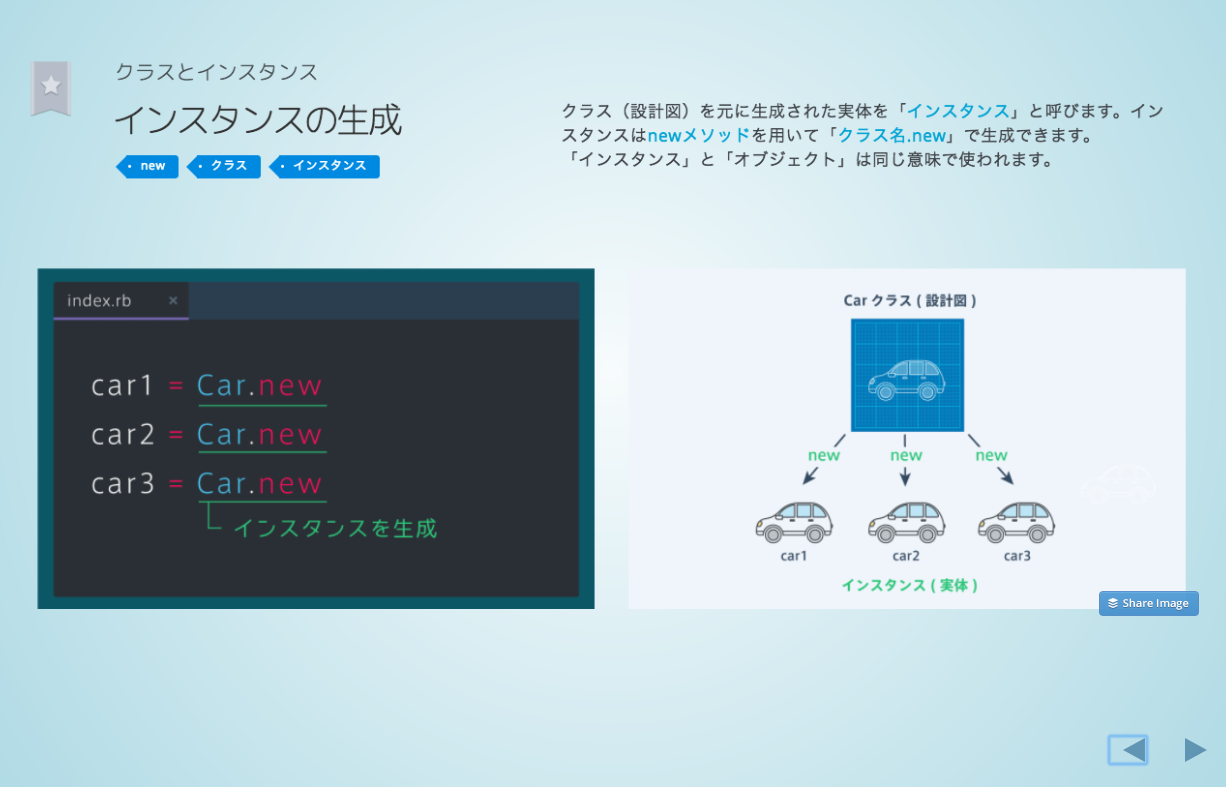 クラスとインスタンス

インスタンスの生成

new クラス インスタンス

クラス（設計図）を元に生成された実体を「インスタンス」と呼びます。インスタンスはnewメソッドを用いて「クラス名.new」で生成できます。
「インスタンス」と「オブジェクト」は同じ意味で使われます。

index.rb ×

car1 = Car.new
car2 = Car.new
car3 = Car.new
インスタンスを生成

Car クラス ( 設計図 )

new new new

car1 car2 car3

インスタンス ( 実体 )

Share Image